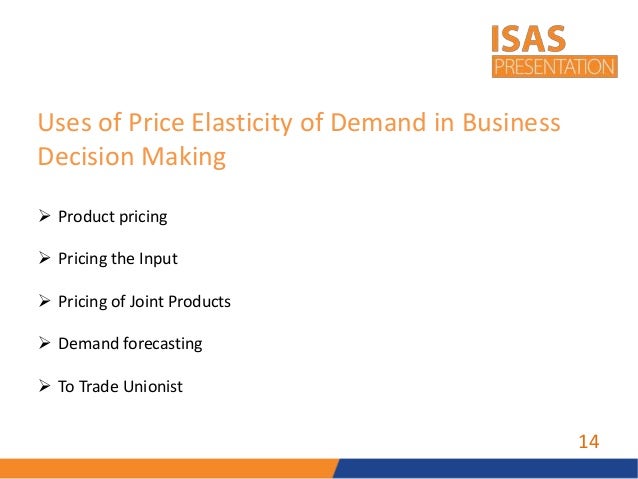 ISAS
PRESENTATION

Uses of Price Elasticity of Demand in Business Decision Making

➢ Product pricing

➢ Pricing the Input

➢ Pricing of Joint Products

➢ Demand forecasting

➢ To Trade Unionist

14